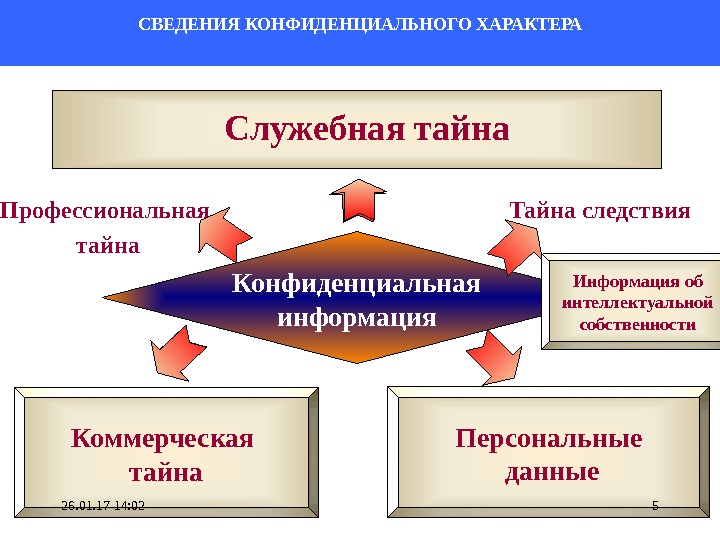 СВЕДЕНИЯ КОНФИДЕНЦИАЛЬНОГО ХАРАКТЕРА

Служебная тайна

Профессиональная тайна

Тайна следствия

Конфиденциальная информация

Информация об интеллектуальной собственности

Коммерческая тайна

Персональные данные

26.01.17 14:02

5